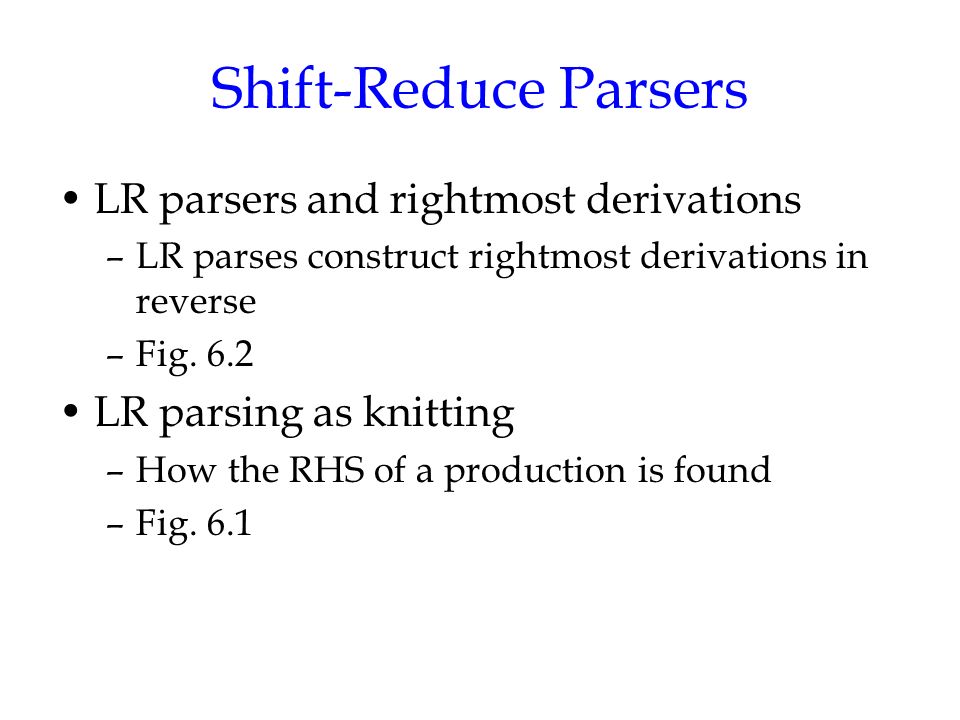 Shift-Reduce Parsers

• LR parsers and rightmost derivations
– LR parses construct rightmost derivations in reverse
– Fig. 6.2

• LR parsing as knitting
– How the RHS of a production is found
– Fig. 6.1